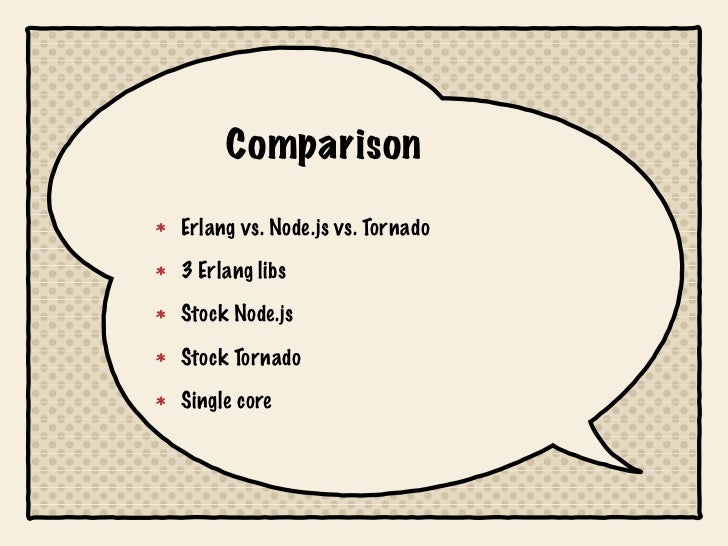 Comparison

* Erlang vs. Node.js vs. Tornado
* 3 Erlang libs
* Stock Node.js
* Stock Tornado
* Single core